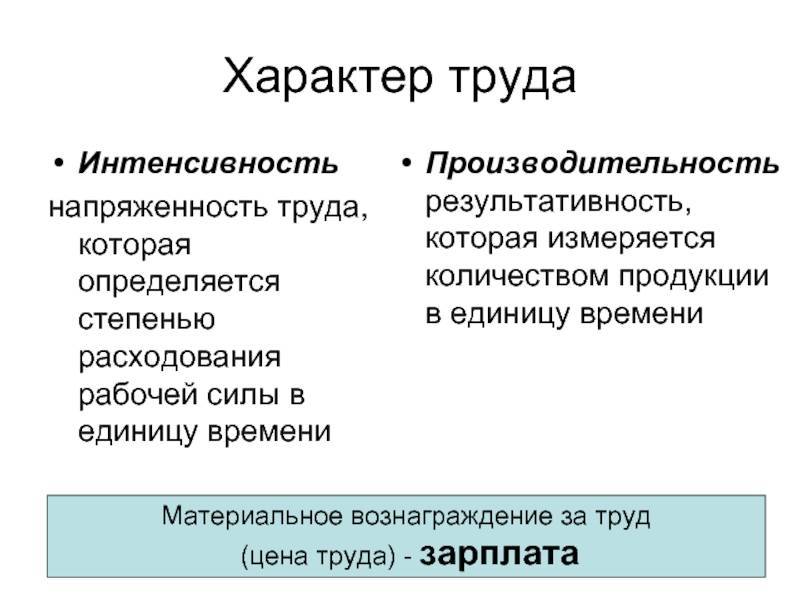 Характер труда

• Интенсивность
напряженность труда, которая определяется степенью расходования рабочей силы в единицу времени

• Производительность
результативность, которая измеряется количеством продукции в единицу времени

Материальное вознаграждение за труд (цена труда) - зарплата